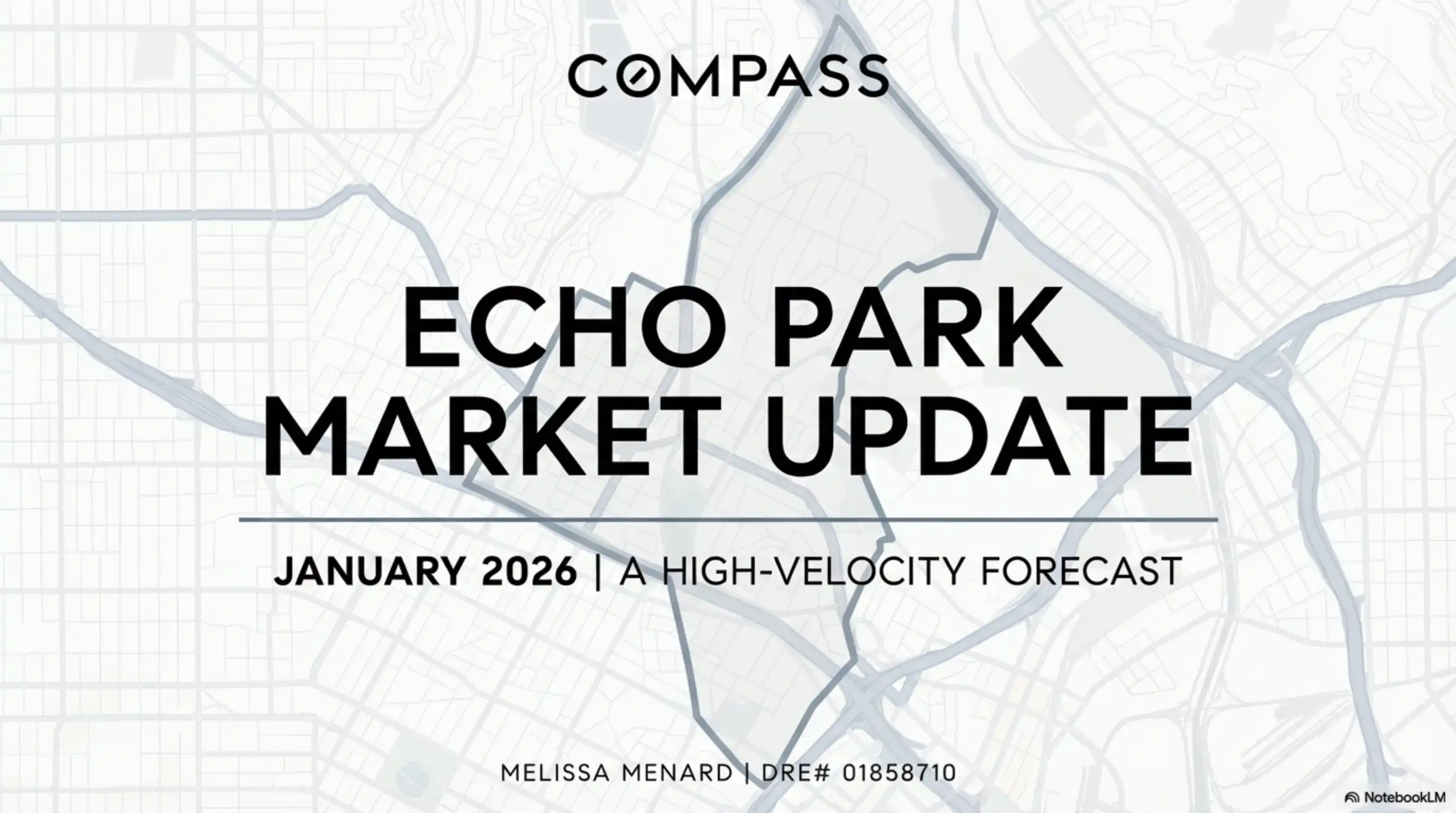 COMPASS

ECHO PARK MARKET UPDATE

JANUARY 2026 | A HIGH-VELOCITY FORECAST

MELISSA MENARD | DRE# 01858710

NotebookLM